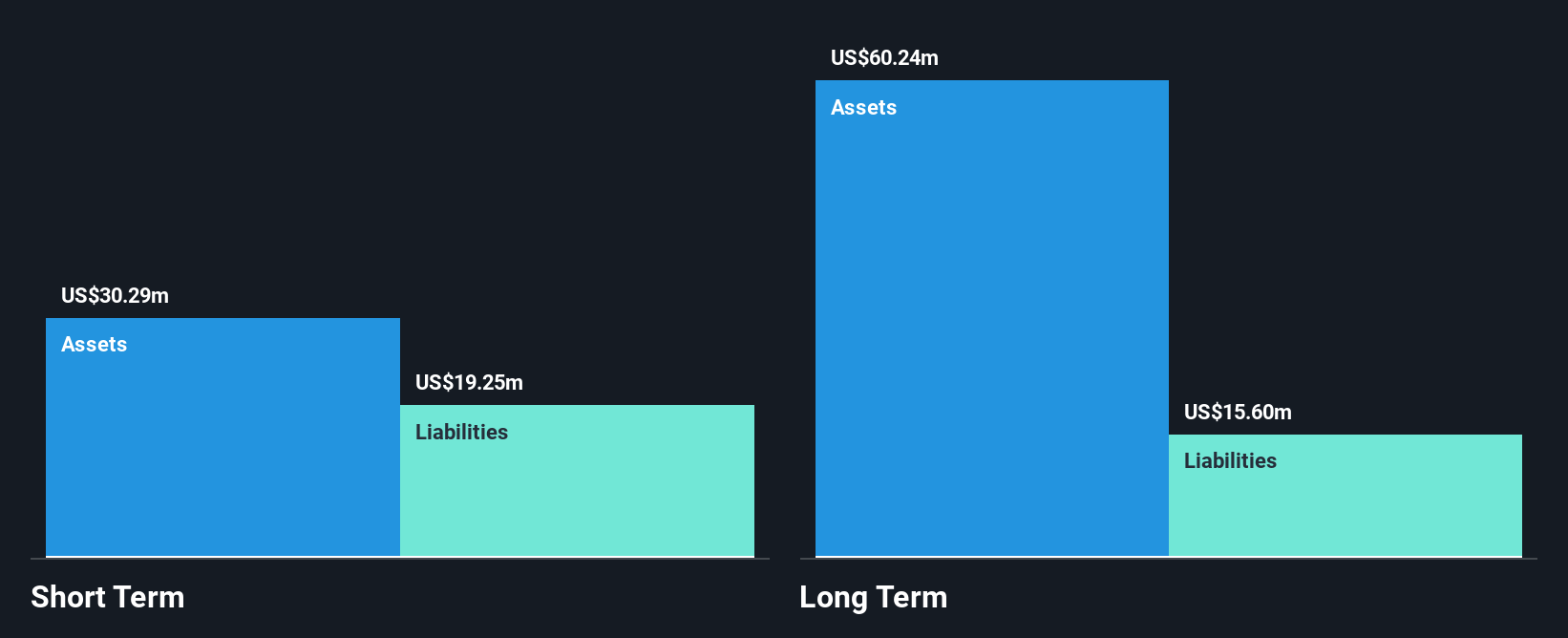 US$30.29m
Assets
US$19.25m
Liabilities
Short Term

US$60.24m
Assets
US$15.60m
Liabilities
Long Term